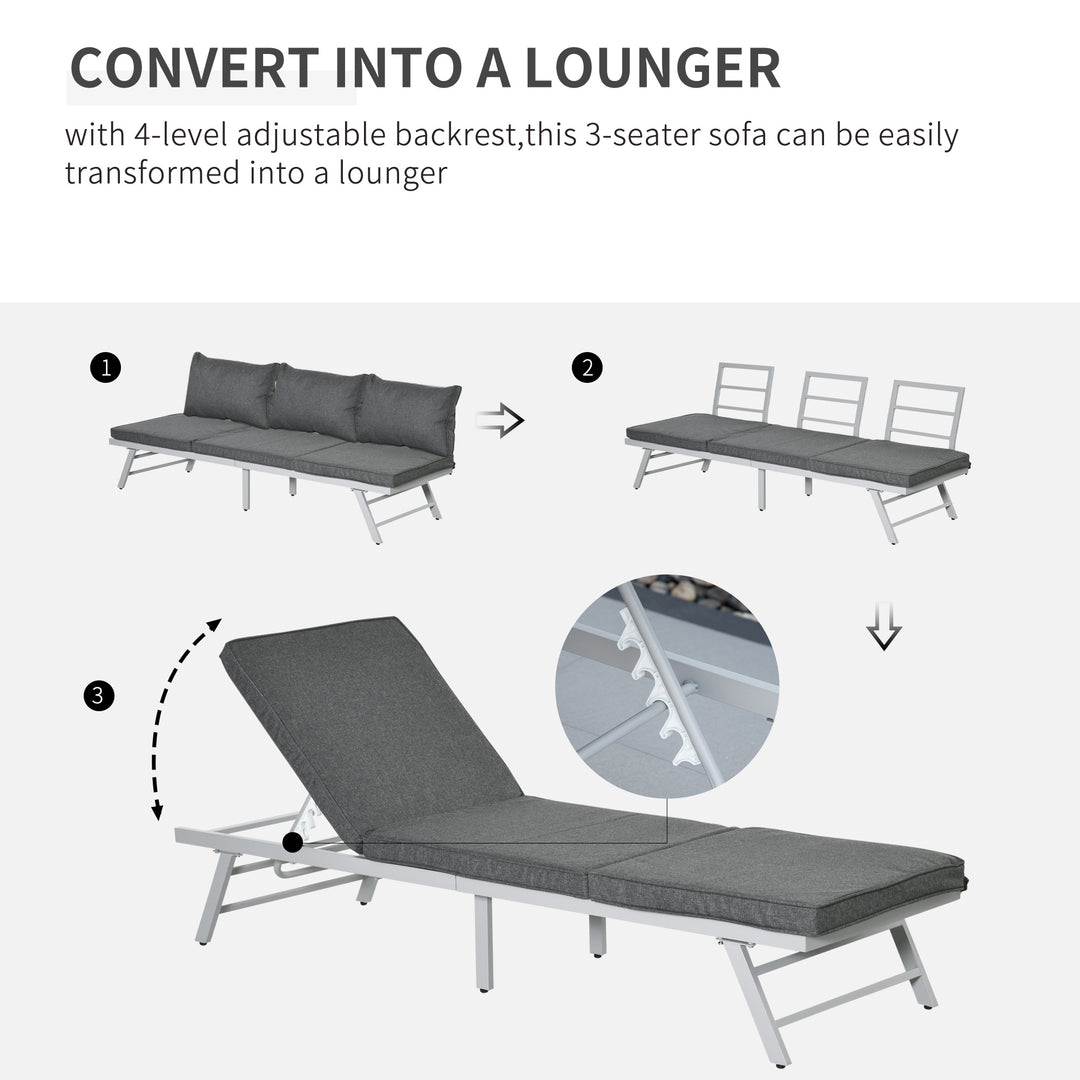 CONVERT INTO A LOUNGER

with 4-level adjustable backrest,this 3-seater sofa can be easily transformed into a lounger

1

2

3